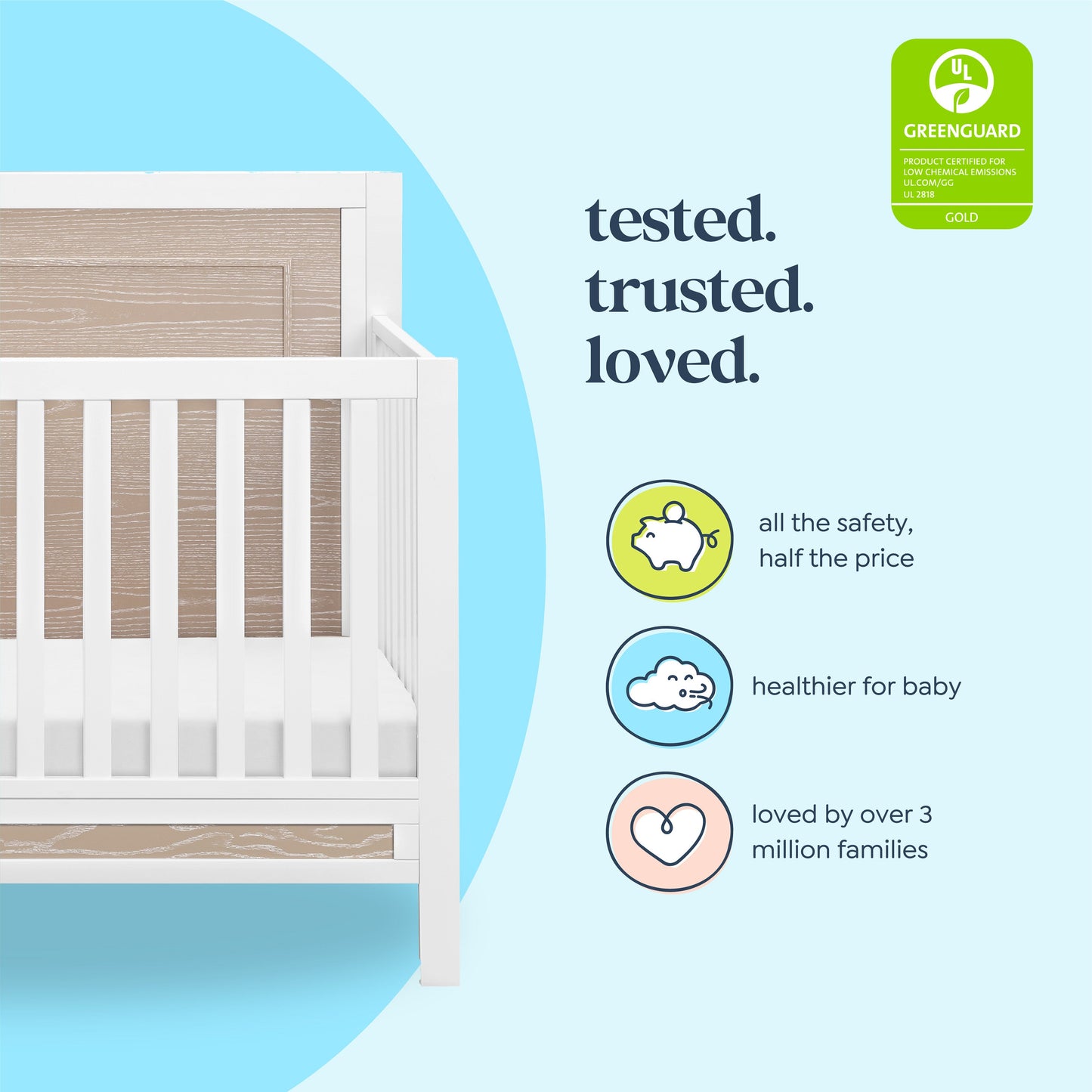 UL
GREENGUARD
PRODUCT CERTIFIED FOR LOW CHEMICAL EMISSIONS UL.COM/GG UL 2818
GOLD

tested.
trusted.
loved.

all the safety, half the price

healthier for baby

loved by over 3 million families